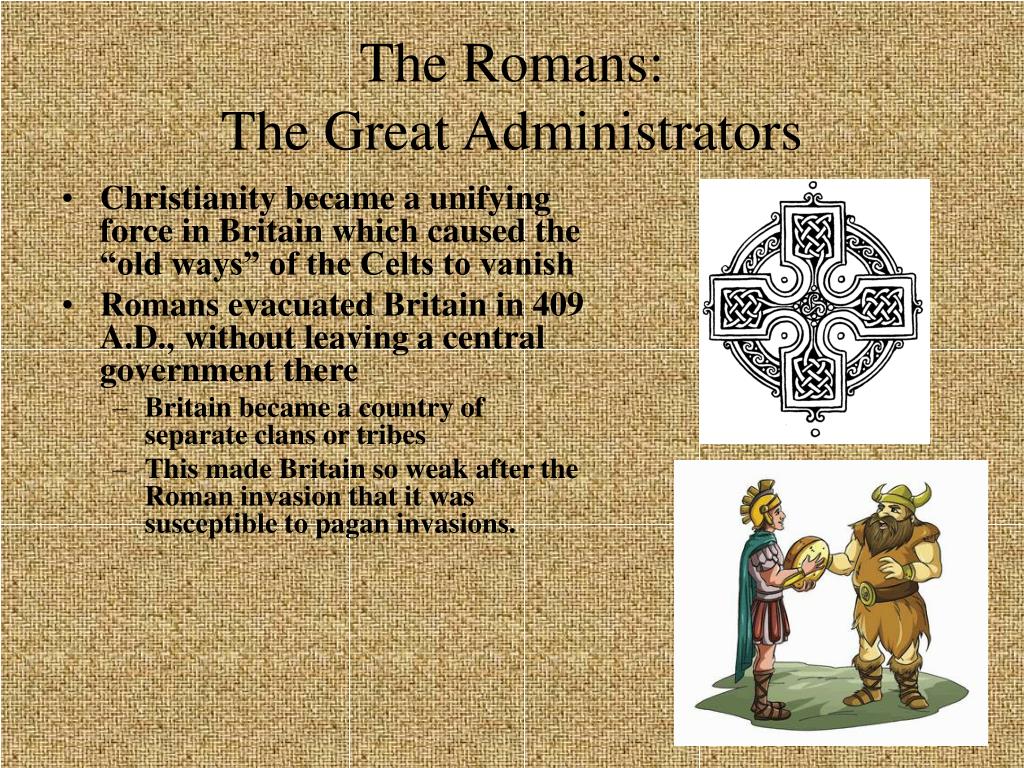 The Romans:
The Great Administrators

• Christianity became a unifying force in Britain which caused the “old ways” of the Celts to vanish
• Romans evacuated Britain in 409 A.D., without leaving a central government there
– Britain became a country of separate clans or tribes
– This made Britain so weak after the Roman invasion that it was susceptible to pagan invasions.